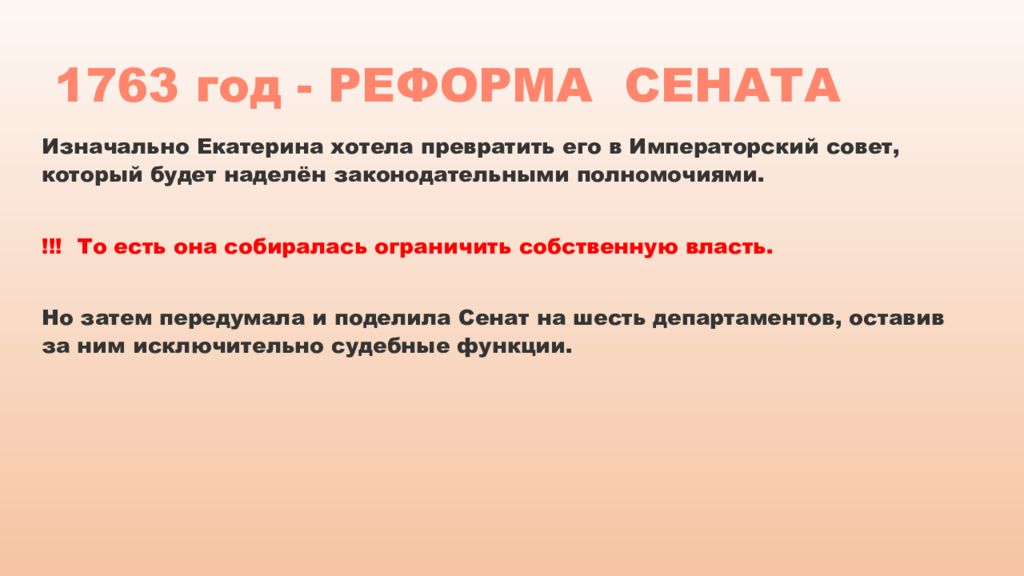 1763 год - РЕФОРМА СЕНАТА

Изначально Екатерина хотела превратить его в Императорский совет, который будет наделён законодательными полномочиями.

!!! То есть она собиралась ограничить собственную власть.

Но затем передумала и поделила Сенат на шесть департаментов, оставив за ним исключительно судебные функции.